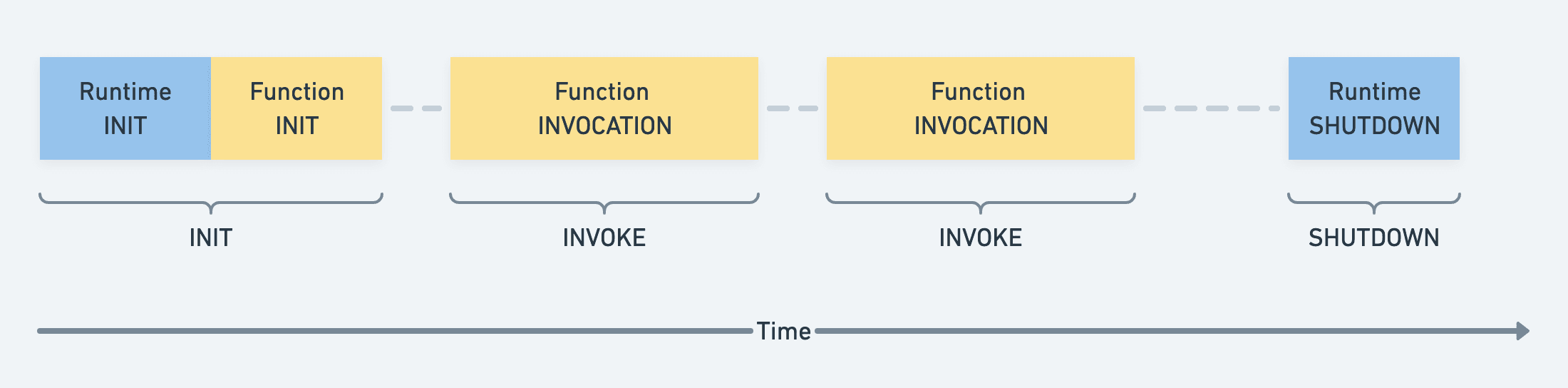 Runtime INIT

Function INIT

Function INVOCATION

Function INVOCATION

Runtime SHUTDOWN

INIT

INVOKE

INVOKE

SHUTDOWN

Time